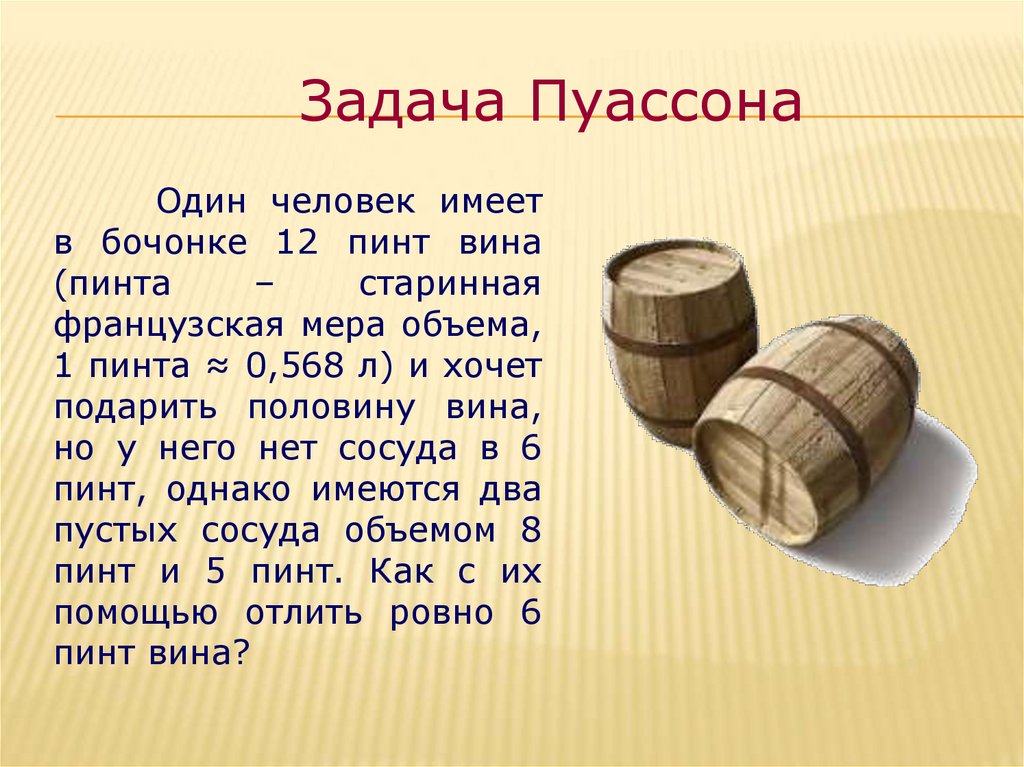 Задача Пуассона

Один человек имеет в бочонке 12 пинт вина (пинта – старинная французская мера объема, 1 пинта ≈ 0,568 л) и хочет подарить половину вина, но у него нет сосуда в 6 пинт, однако имеются два пустых сосуда объемом 8 пинт и 5 пинт. Как с их помощью отлить ровно 6 пинт вина?